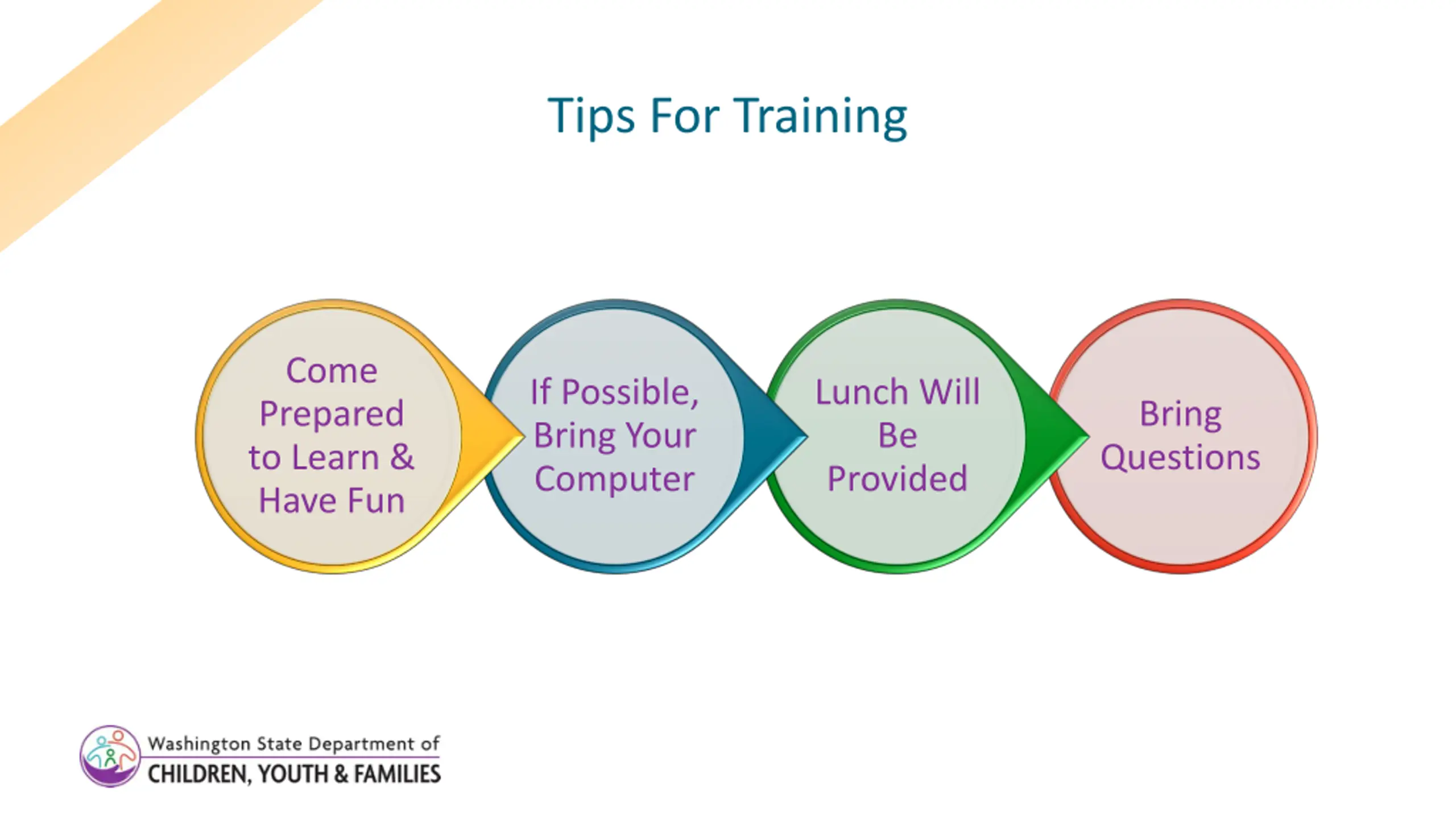 Tips For Training

Come Prepared to Learn & Have Fun

If Possible, Bring Your Computer

Lunch Will Be Provided

Bring Questions

Washington State Department of
CHILDREN, YOUTH & FAMILIES